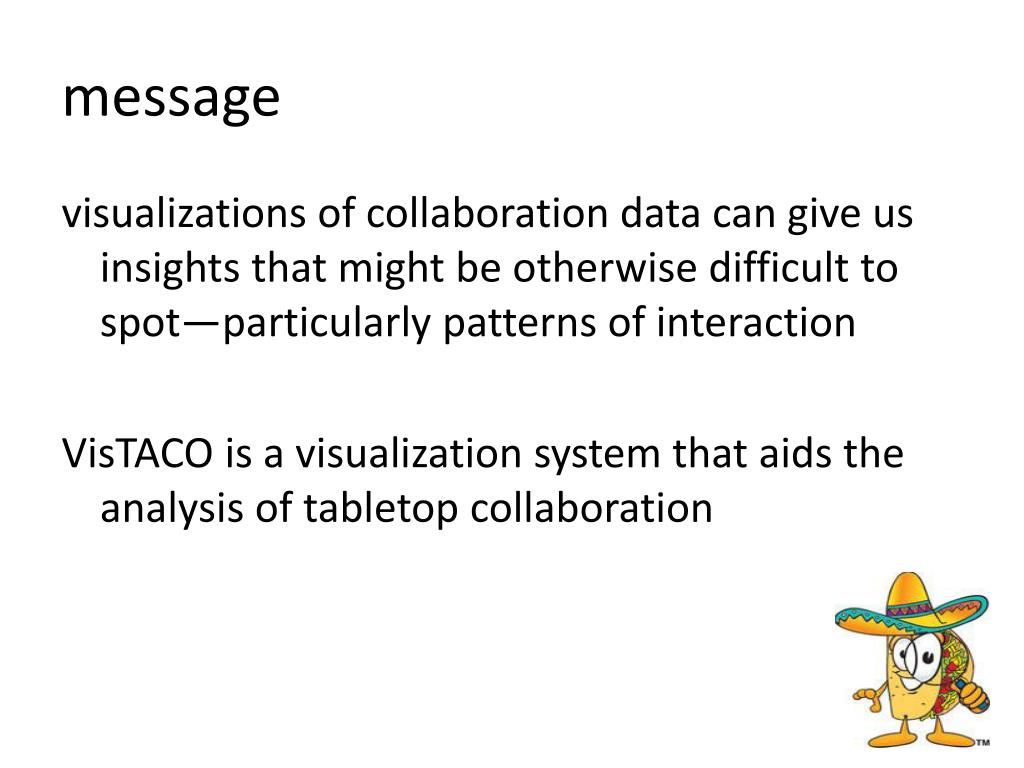 message

visualizations of collaboration data can give us insights that might be otherwise difficult to spot—particularly patterns of interaction

VisTACO is a visualization system that aids the analysis of tabletop collaboration

TM